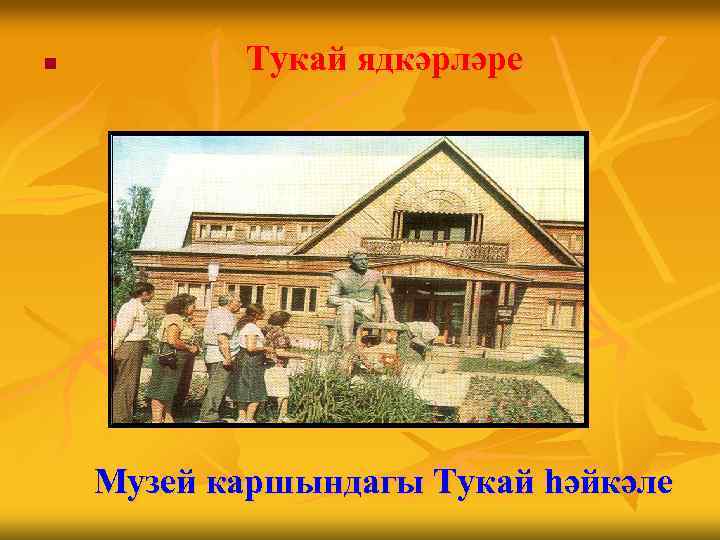 Тукай ядкәрләре

Музей каршындагы Тукай һәйкәле